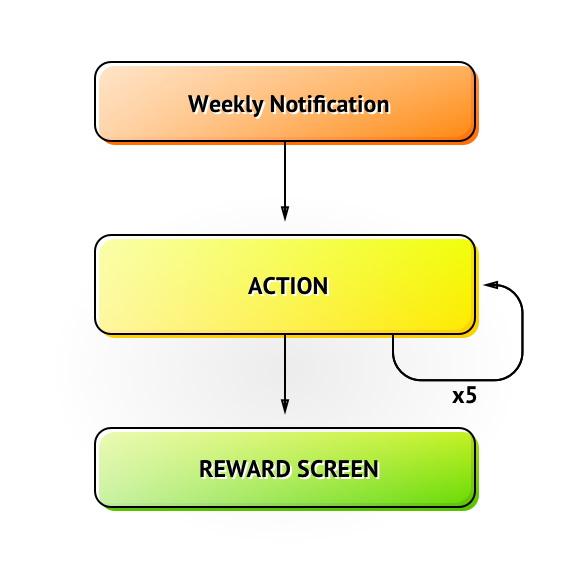 Weekly Notification

ACTION

x5

REWARD SCREEN